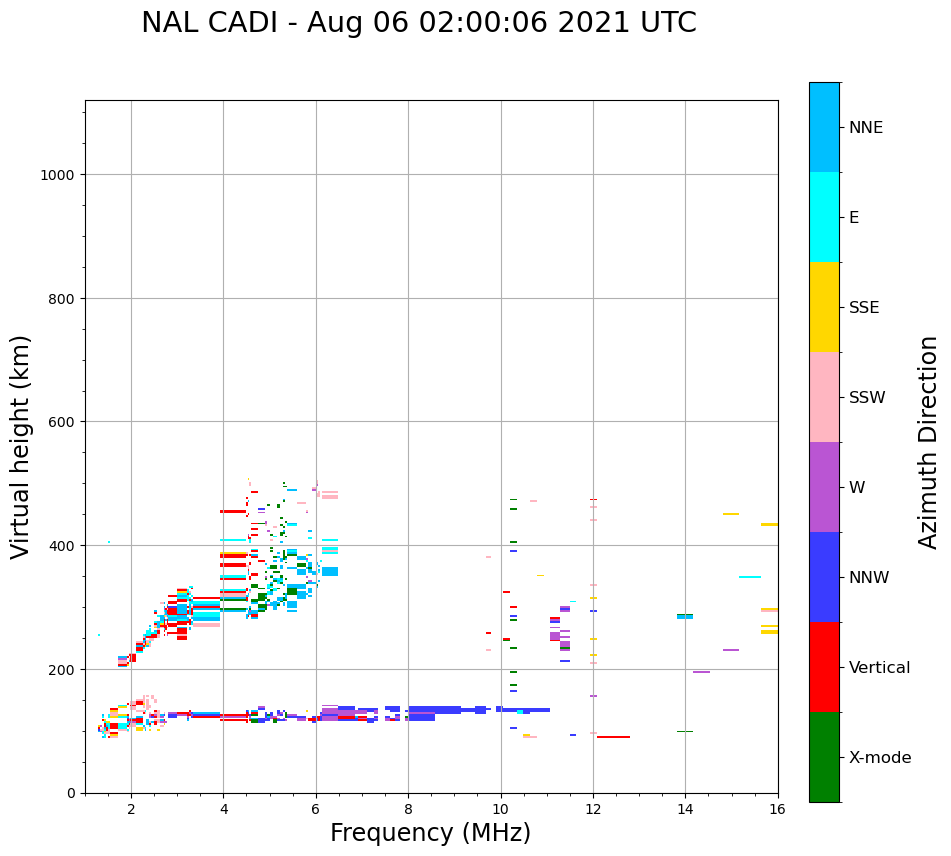 NAL CADI - Aug 06 02:00:06 2021 UTC

Virtual height (km)

1000
800
600
400
200
0

2 4 6 8 10 12 14 16

Frequency (MHz)

NNE
E
SSE
SSW
W
NNW
Vertical
X-mode

Azimuth Direction